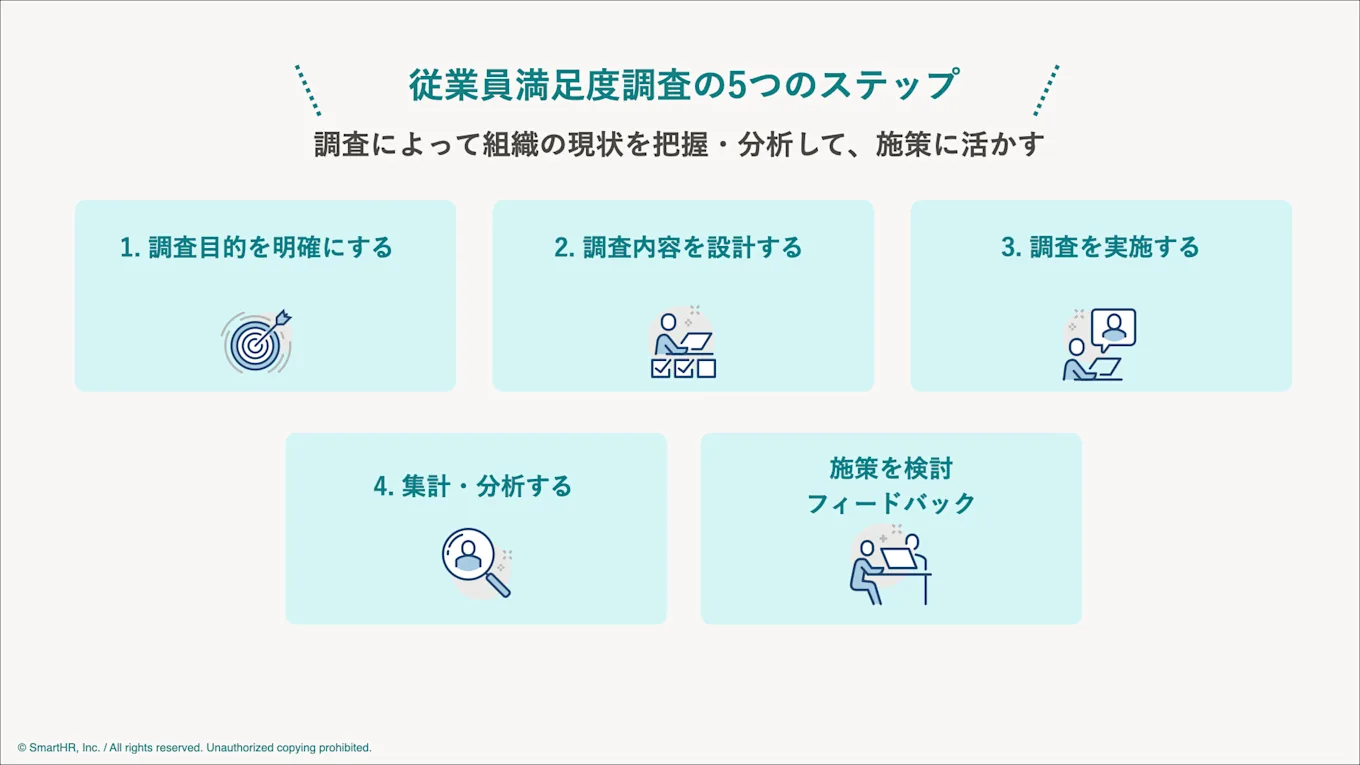 従業員満足度調査の5つのステップ

調査によって組織の現状を把握・分析して、施策に活かす

1. 調査目的を明確にする

2. 調査内容を設計する

3. 調査を実施する

4. 集計・分析する

施策を検討
フィードバック

© SmartHR, Inc. / All rights reserved. Unauthorized copying prohibited.